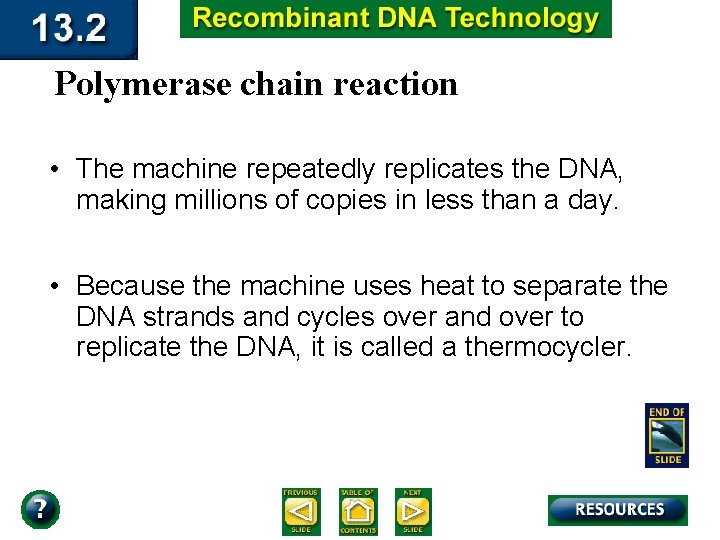 13.2

Recombinant DNA Technology

Polymerase chain reaction

• The machine repeatedly replicates the DNA, making millions of copies in less than a day.

• Because the machine uses heat to separate the DNA strands and cycles over and over to replicate the DNA, it is called a thermocycler.

END OF SLIDE

?

PREVIOUS SLIDE

TABLE OF CONTENTS

NEXT SLIDE

RESOURCES